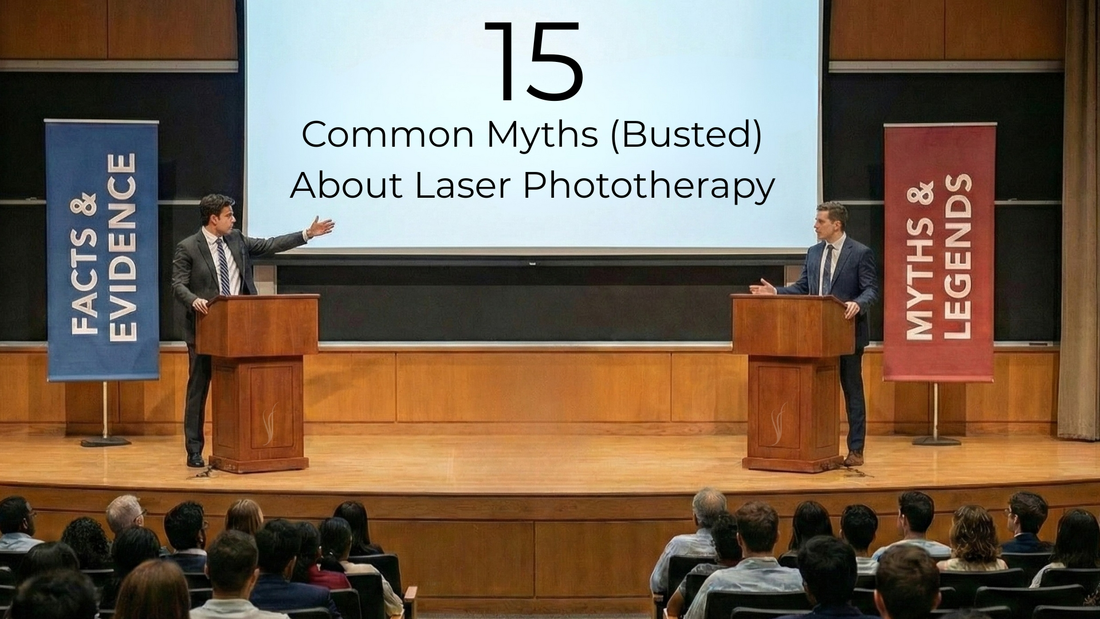 15
Common Myths (Busted)
About Laser Phototherapy

FACTS & EVIDENCE

MYTHS & LEGENDS